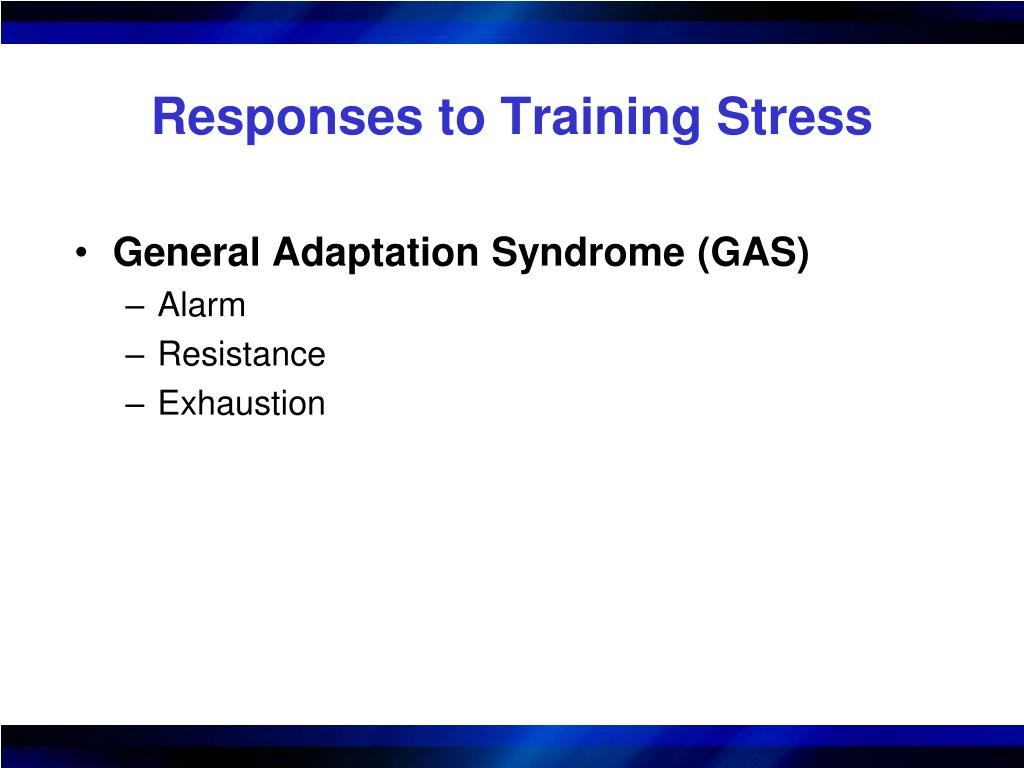 Responses to Training Stress

• General Adaptation Syndrome (GAS)
– Alarm
– Resistance
– Exhaustion